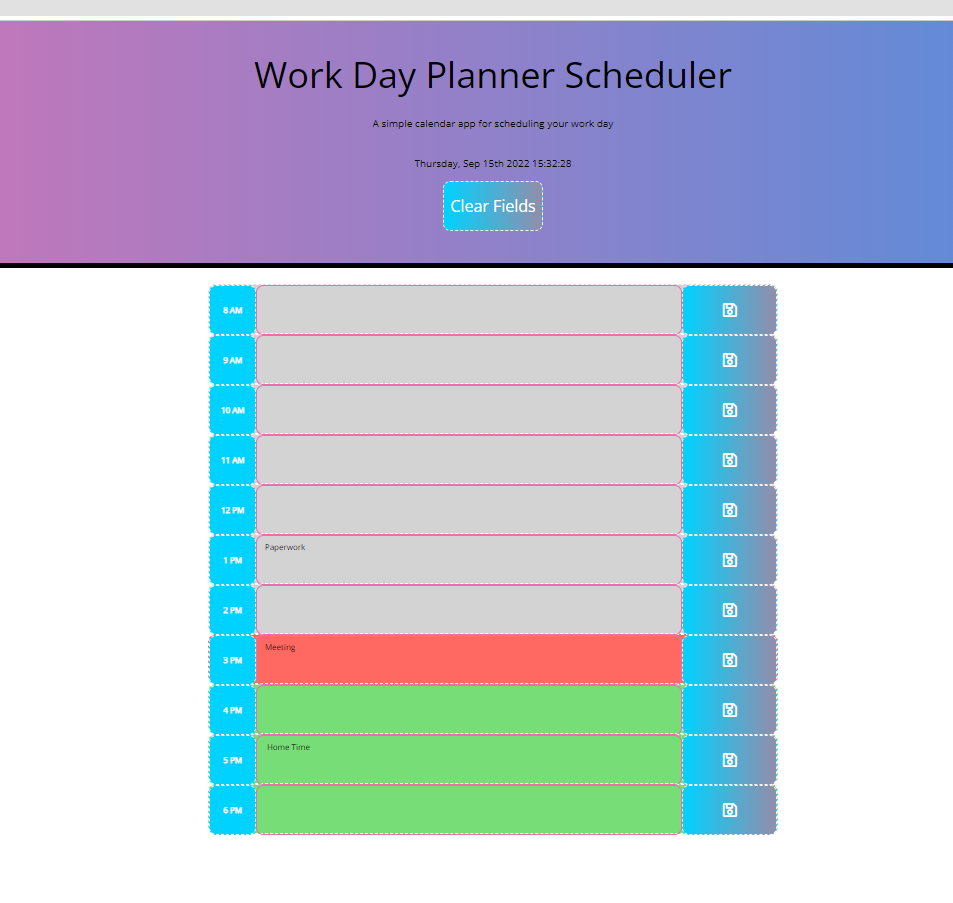 Work Day Planner Scheduler

A simple calendar app for scheduling your work day

Thursday, Sep 15th 2022 15:32:28

Clear Fields

8 AM

9 AM

10 AM

11 AM

12 PM

1 PM
Paperwork

2 PM

3 PM
Meeting

4 PM

5 PM
Home Time

6 PM